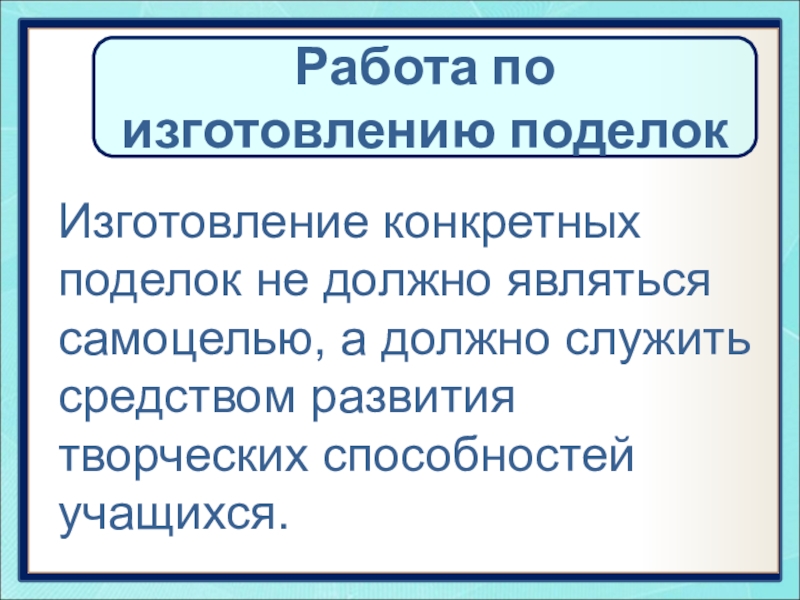 Работа по изготовлению поделок

Изготовление конкретных поделок не должно являться самоцелью, а должно служить средством развития творческих способностей учащихся.